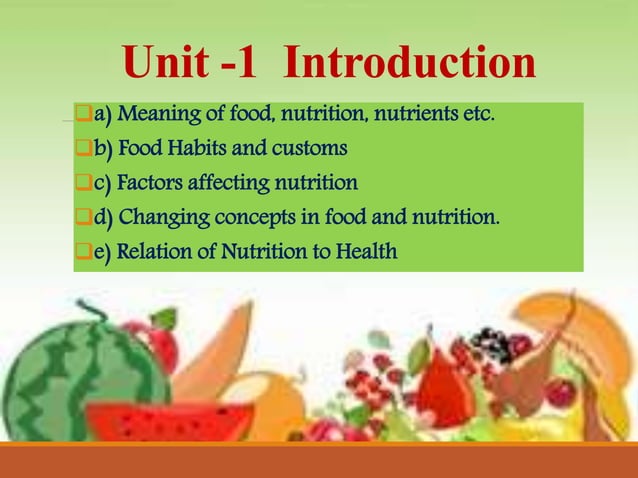 Unit -1 Introduction

a) Meaning of food, nutrition, nutrients etc.
b) Food Habits and customs
c) Factors affecting nutrition
d) Changing concepts in food and nutrition.
e) Relation of Nutrition to Health